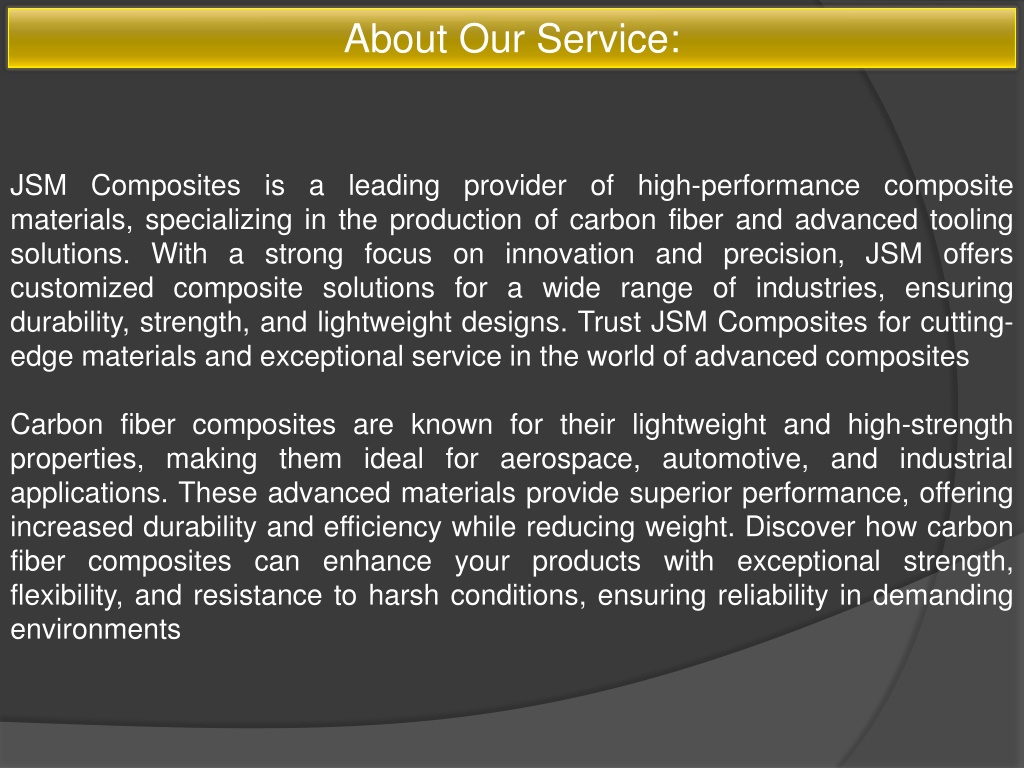 About Our Service:

JSM Composites is a leading provider of high-performance composite materials, specializing in the production of carbon fiber and advanced tooling solutions. With a strong focus on innovation and precision, JSM offers customized composite solutions for a wide range of industries, ensuring durability, strength, and lightweight designs. Trust JSM Composites for cutting-edge materials and exceptional service in the world of advanced composites

Carbon fiber composites are known for their lightweight and high-strength properties, making them ideal for aerospace, automotive, and industrial applications. These advanced materials provide superior performance, offering increased durability and efficiency while reducing weight. Discover how carbon fiber composites can enhance your products with exceptional strength, flexibility, and resistance to harsh conditions, ensuring reliability in demanding environments